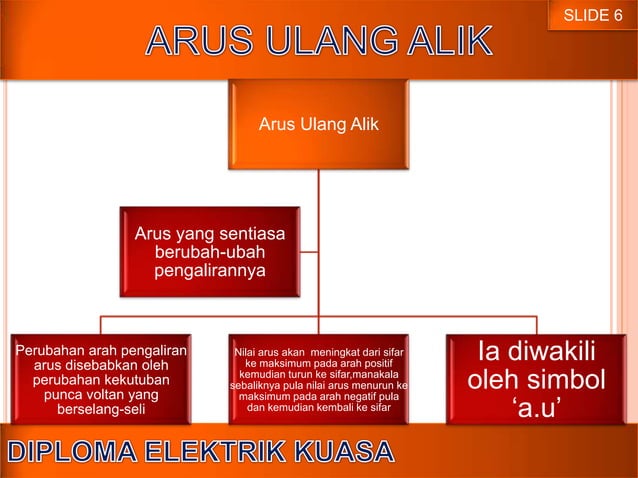 SLIDE 6

ARUS ULANG ALIK

Arus Ulang Alik

Arus yang sentiasa berubah-ubah pengalirannya

Perubahan arah pengaliran arus disebabkan oleh perubahan kekutuban punca voltan yang berselang-seli

Nilai arus akan meningkat dari sifar ke maksimum pada arah positif kemudian turun ke sifar,manakala sebaliknya pula nilai arus menurun ke maksimum pada arah negatif pula dan kemudian kembali ke sifar

Ia diwakili oleh simbol 'a.u'

DIPLOMA ELEKTRIK KUASA